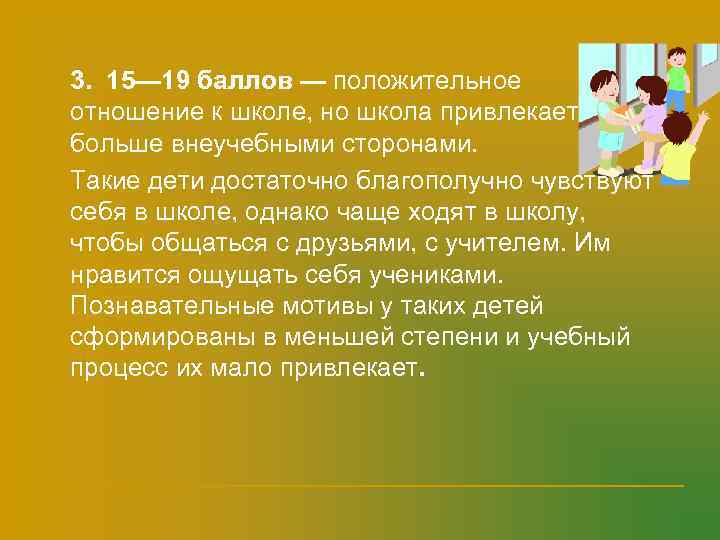 3. 15—19 баллов — положительное отношение к школе, но школа привлекает больше внеучебными сторонами.

Такие дети достаточно благополучно чувствуют себя в школе, однако чаще ходят в школу, чтобы общаться с друзьями, с учителем. Им нравится ощущать себя учениками. Познавательные мотивы у таких детей сформированы в меньшей степени и учебный процесс их мало привлекает.